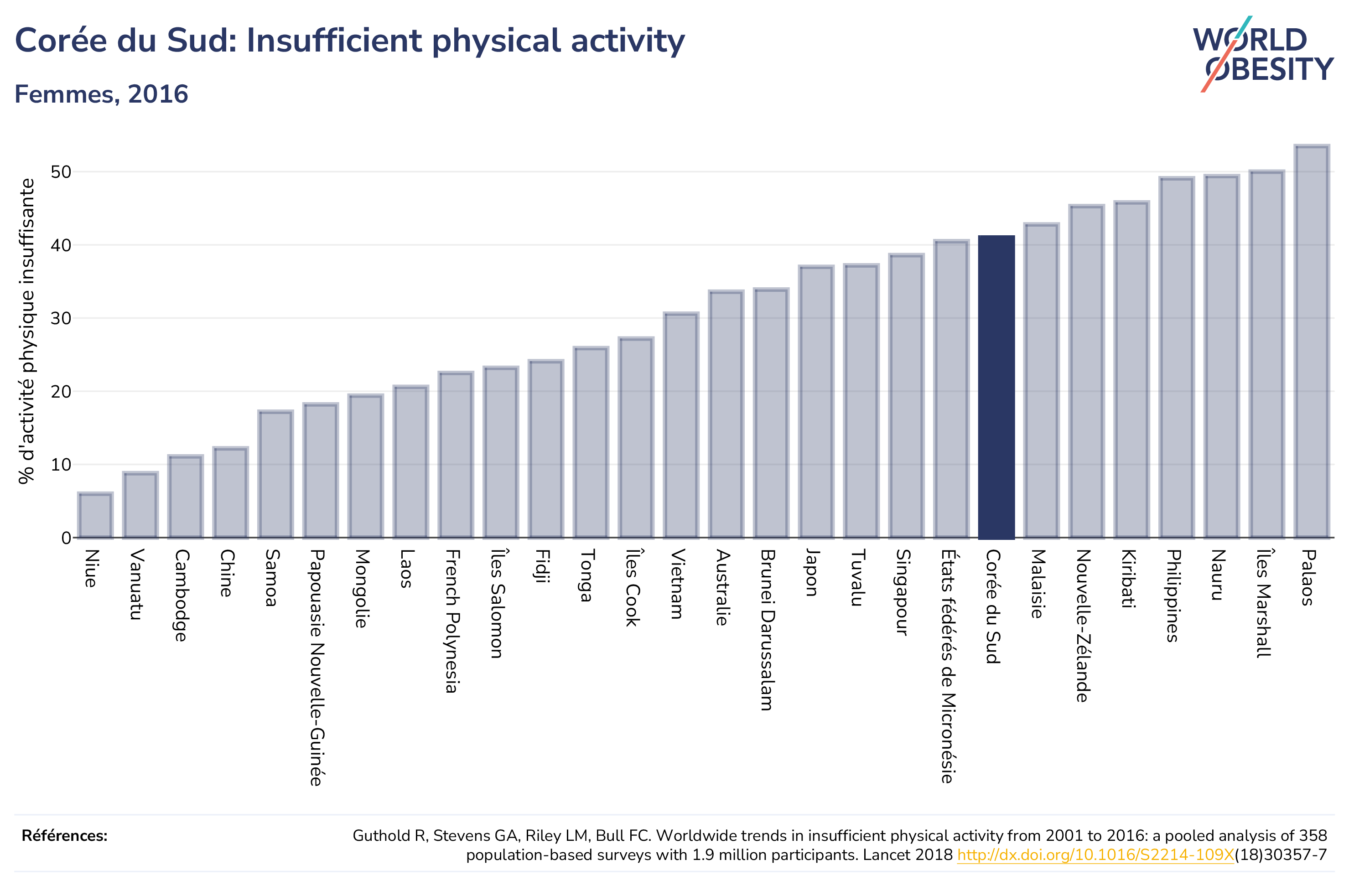 Corée du Sud: Insufficient physical activity

Femmes, 2016

WORLD OBESITY

% d'activité physique insuffisante

50
40
30
20
10
0

Niue
Vanuatu
Cambodge
Chine
Samoa
Papouasie Nouvelle-Guinée
Mongolie
Laos
French Polynesia
Îles Salomon
Fidji
Tonga
Îles Cook
Vietnam
Australie
Brunei Darussalam
Japon
Tuvalu
Singapour
États fédérés de Micronésie
Corée du Sud
Malaisie
Nouvelle-Zélande
Kiribati
Philippines
Nauru
Îles Marshall
Palaos

Références:

Guthold R, Stevens GA, Riley LM, Bull FC. Worldwide trends in insufficient physical activity from 2001 to 2016: a pooled analysis of 358 population-based surveys with 1.9 million participants. Lancet 2018 http://dx.doi.org/10.1016/S2214-109X(18)30357-7